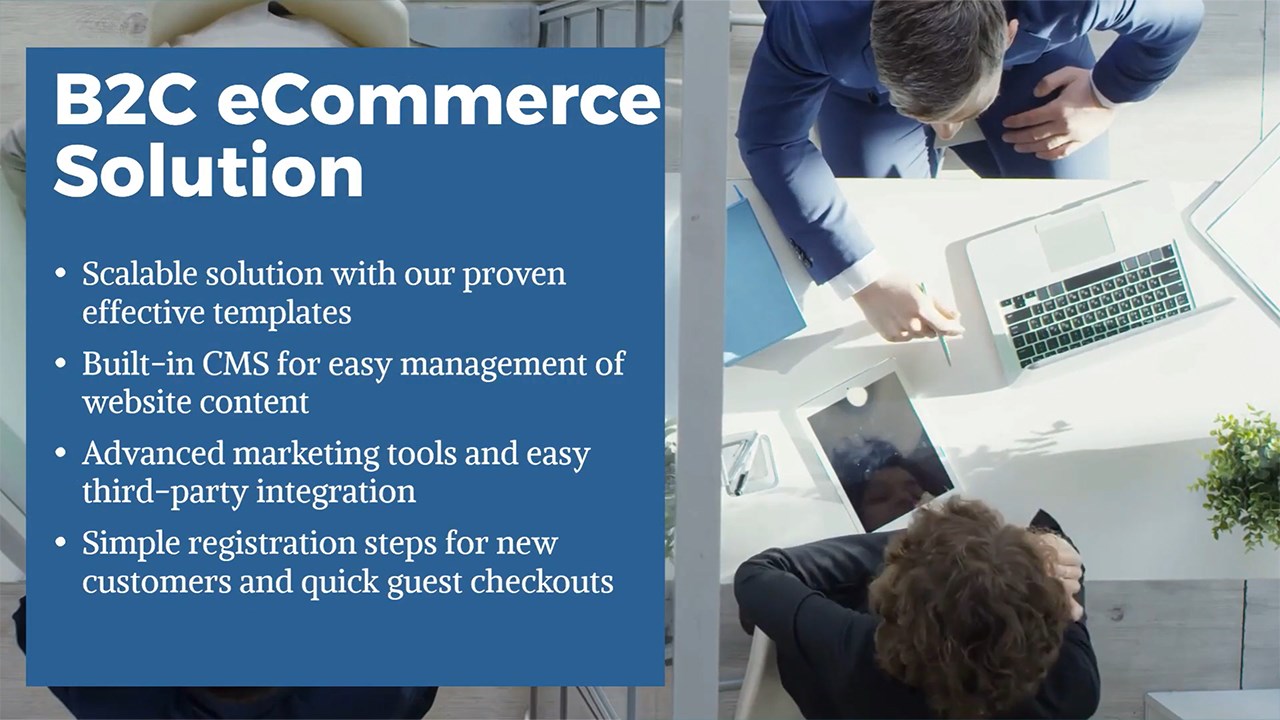 B2C eCommerce Solution

• Scalable solution with our proven effective templates
• Built-in CMS for easy management of website content
• Advanced marketing tools and easy third-party integration
• Simple registration steps for new customers and quick guest checkouts